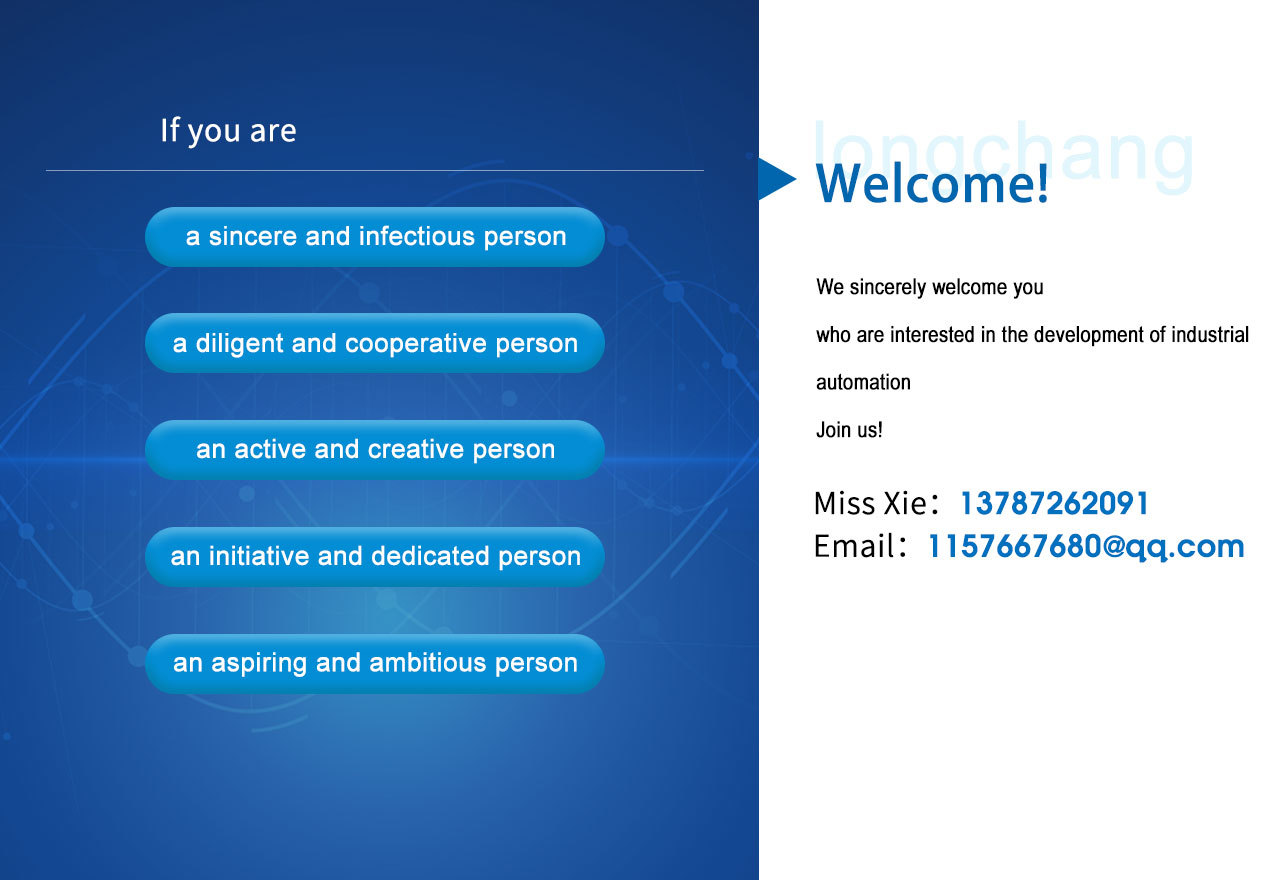 If you are

a sincere and infectious person

a diligent and cooperative person

an active and creative person

an initiative and dedicated person

an aspiring and ambitious person

longchang

Welcome!

We sincerely welcome you
who are interested in the development of industrial automation
Join us!

Miss Xie： 13787262091
Email： 1157667680@qq.com